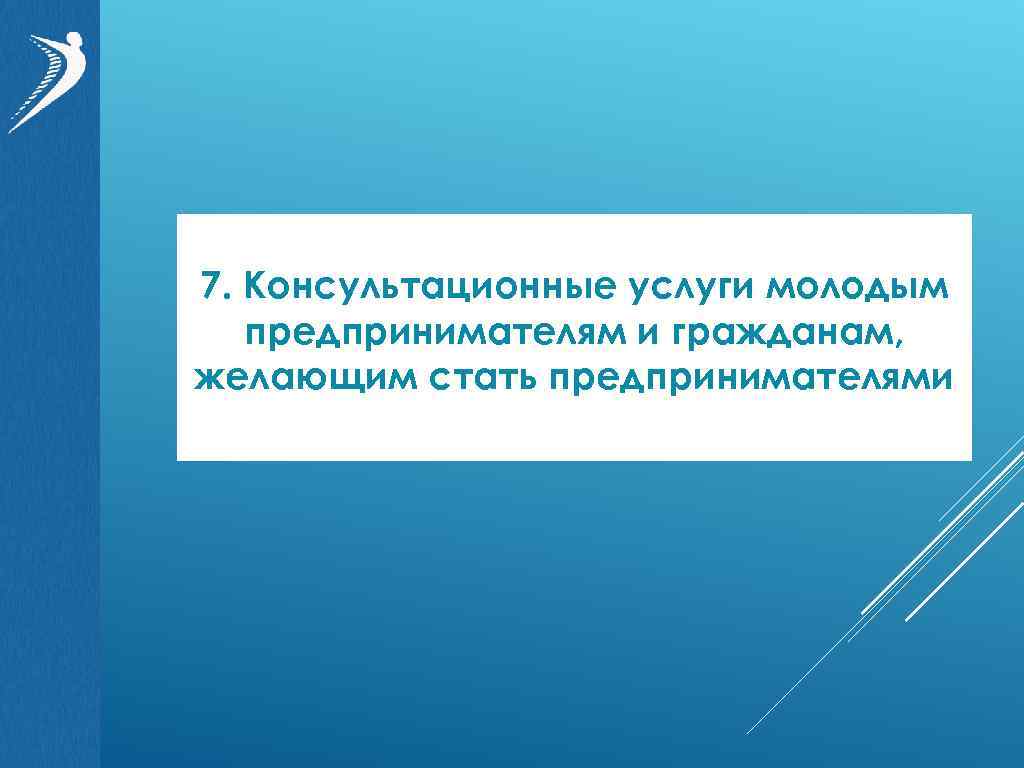 7. Консультационные услуги молодым предпринимателям и гражданам, желающим стать предпринимателями